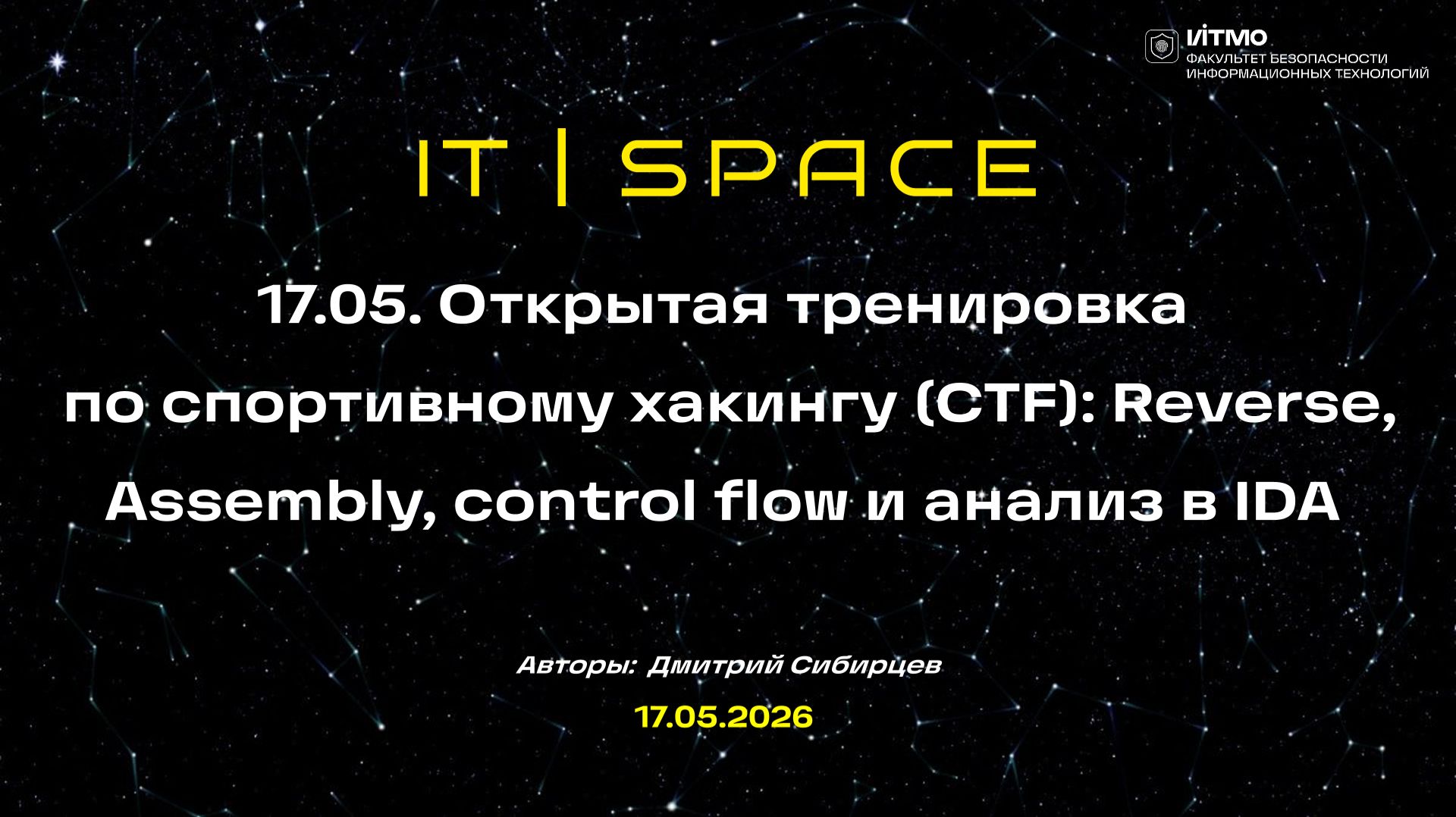 ИТМО
ФАКУЛЬТЕТ БЕЗОПАСНОСТИ ИНФОРМАЦИОННЫХ ТЕХНОЛОГИЙ

IT | SPACE

17.05. Открытая тренировка по спортивному хакингу (CTF): Reverse, Assembly, control flow и анализ в IDA

Авторы: Дмитрий Сибирцев

17.05.2026